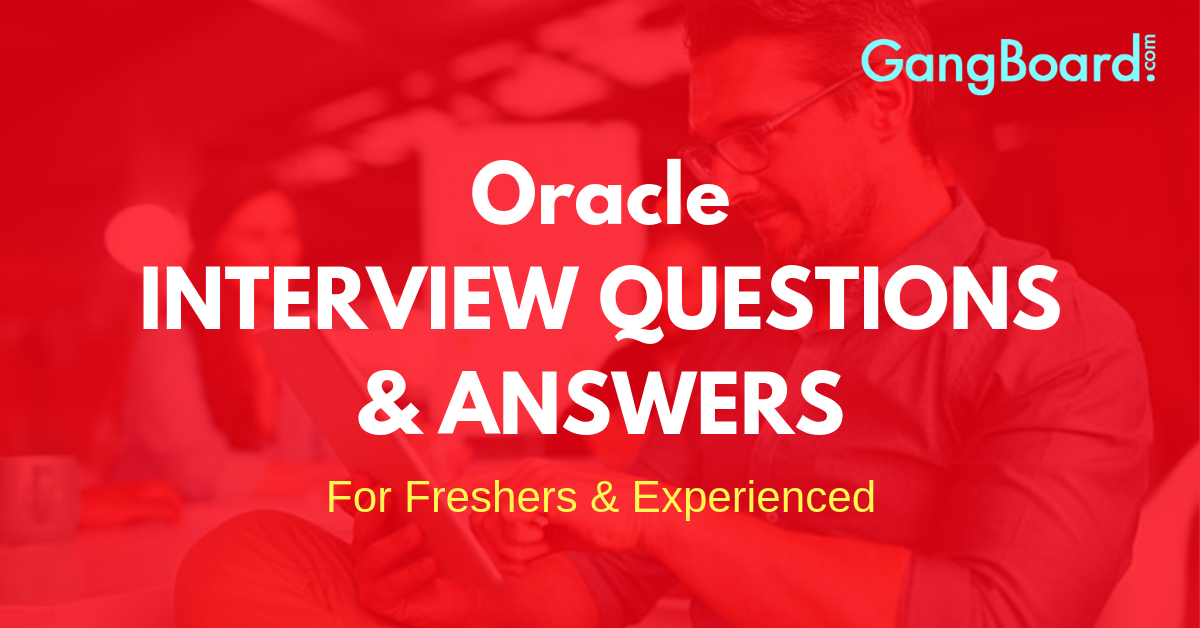 GangBoard.com

Oracle
INTERVIEW QUESTIONS
& ANSWERS

For Freshers & Experienced